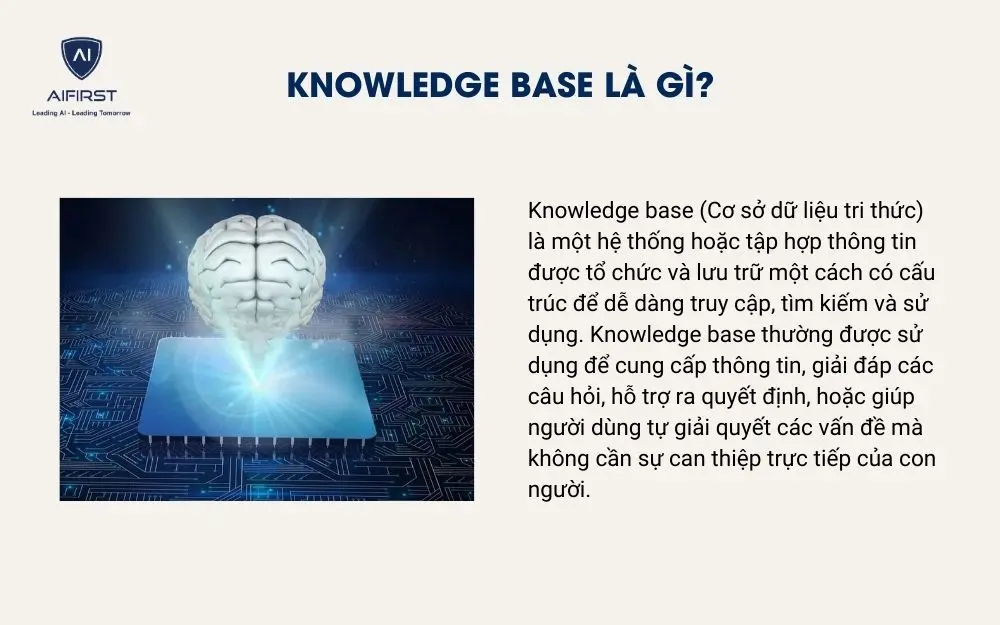 AI
AIFIRST
Leading AI - Leading Tomorrow

KNOWLEDGE BASE LÀ GÌ?

Knowledge base (Cơ sở dữ liệu tri thức) là một hệ thống hoặc tập hợp thông tin được tổ chức và lưu trữ một cách có cấu trúc để dễ dàng truy cập, tìm kiếm và sử dụng. Knowledge base thường được sử dụng để cung cấp thông tin, giải đáp các câu hỏi, hỗ trợ ra quyết định, hoặc giúp người dùng tự giải quyết các vấn đề mà không cần sự can thiệp trực tiếp của con người.